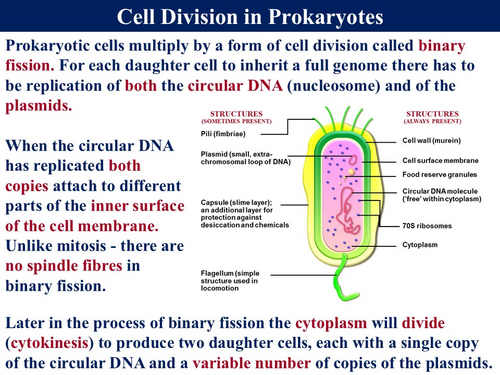 Cell Division in Prokaryotes

Prokaryotic cells multiply by a form of cell division called binary fission. For each daughter cell to inherit a full genome there has to be replication of both the circular DNA (nucleosome) and of the plasmids.

When the circular DNA has replicated both copies attach to different parts of the inner surface of the cell membrane. Unlike mitosis - there are no spindle fibres in binary fission.

STRUCTURES (SOMETIMES PRESENT)

Pili (fimbriae)

Plasmid (small, extra-chromosomal loop of DNA)

Capsule (slime layer); an additional layer for protection against desiccation and chemicals

Flagellum (simple structure used in locomotion

STRUCTURES (ALWAYS PRESENT)

Cell wall (murein)

Cell surface membrane

Food reserve granules

Circular DNA molecule ('free' within cytoplasm)

70S ribosomes

Cytoplasm

Later in the process of binary fission the cytoplasm will divide (cytokinesis) to produce two daughter cells, each with a single copy of the circular DNA and a variable number of copies of the plasmids.